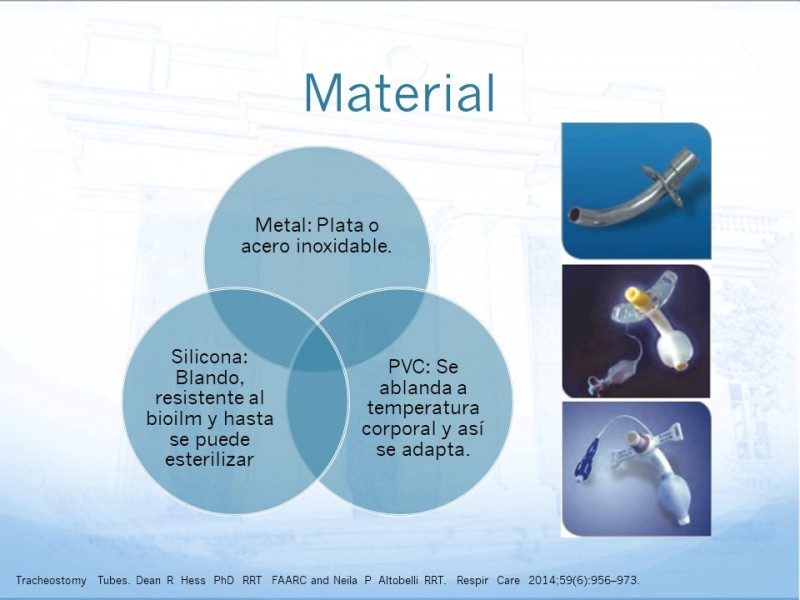 Material

Metal: Plata o acero inoxidable.

Silicona: Blando, resistente al bioilm y hasta se puede esterilizar

PVC: Se ablanda a temperatura corporal y así se adapta.

Tracheostomy Tubes. Dean R Hess PhD RRT FAARC and Neila P Altobelli RRT. Respir Care 2014;59(6):956–973.